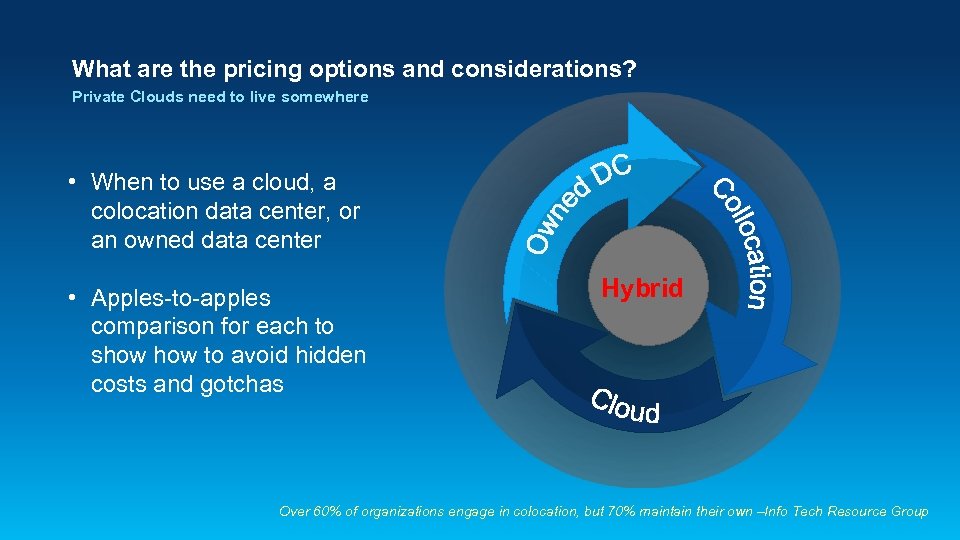 What are the pricing options and considerations?

Private Clouds need to live somewhere

• When to use a cloud, a colocation data center, or an owned data center

• Apples-to-apples comparison for each to show how to avoid hidden costs and gotchas

Owned DC

Collocation

Hybrid

Cloud

Over 60% of organizations engage in colocation, but 70% maintain their own –Info Tech Resource Group